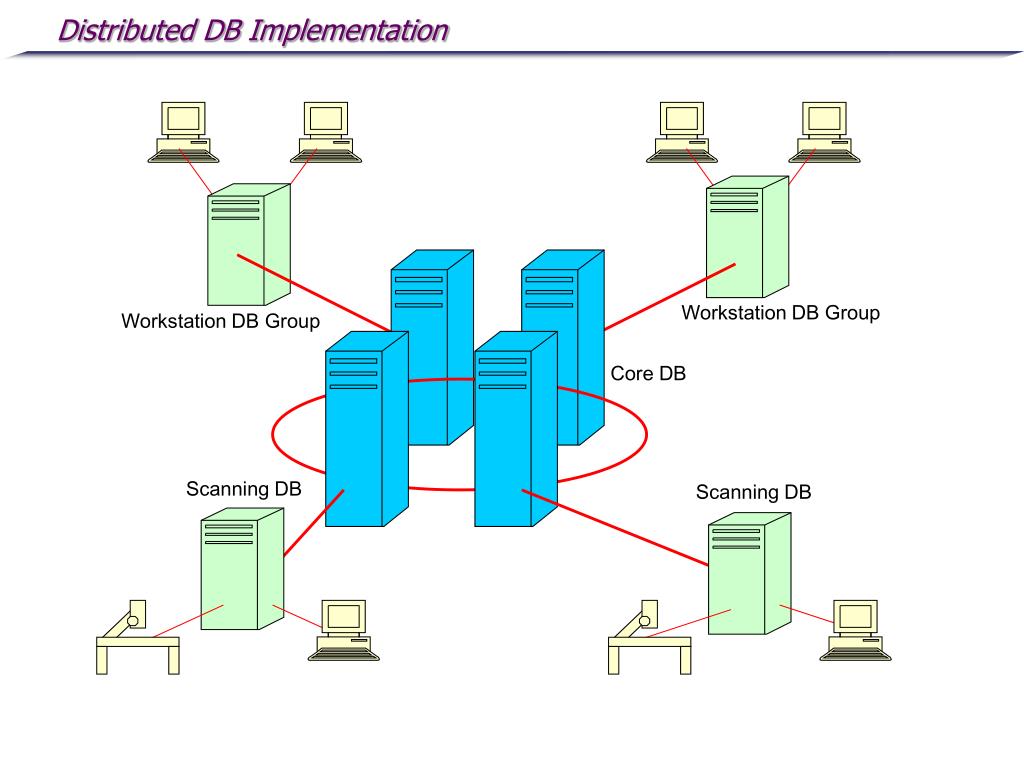 Distributed DB Implementation

Workstation DB Group

Workstation DB Group

Core DB

Scanning DB

Scanning DB